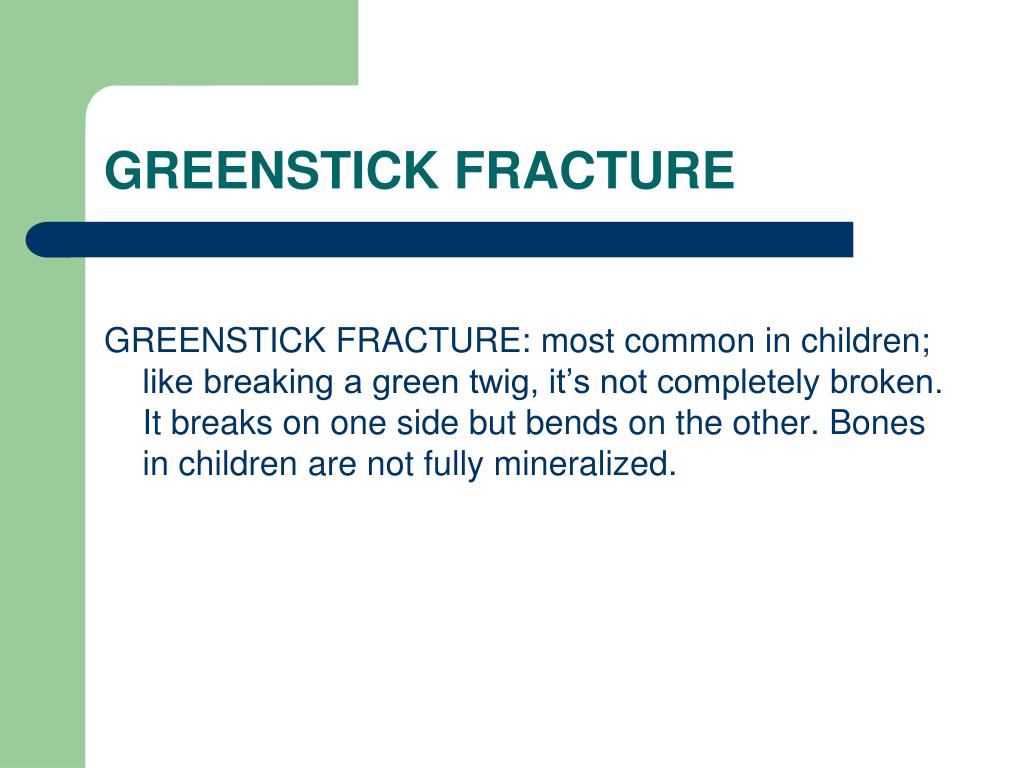 GREENSTICK FRACTURE

GREENSTICK FRACTURE: most common in children; like breaking a green twig, it’s not completely broken. It breaks on one side but bends on the other. Bones in children are not fully mineralized.